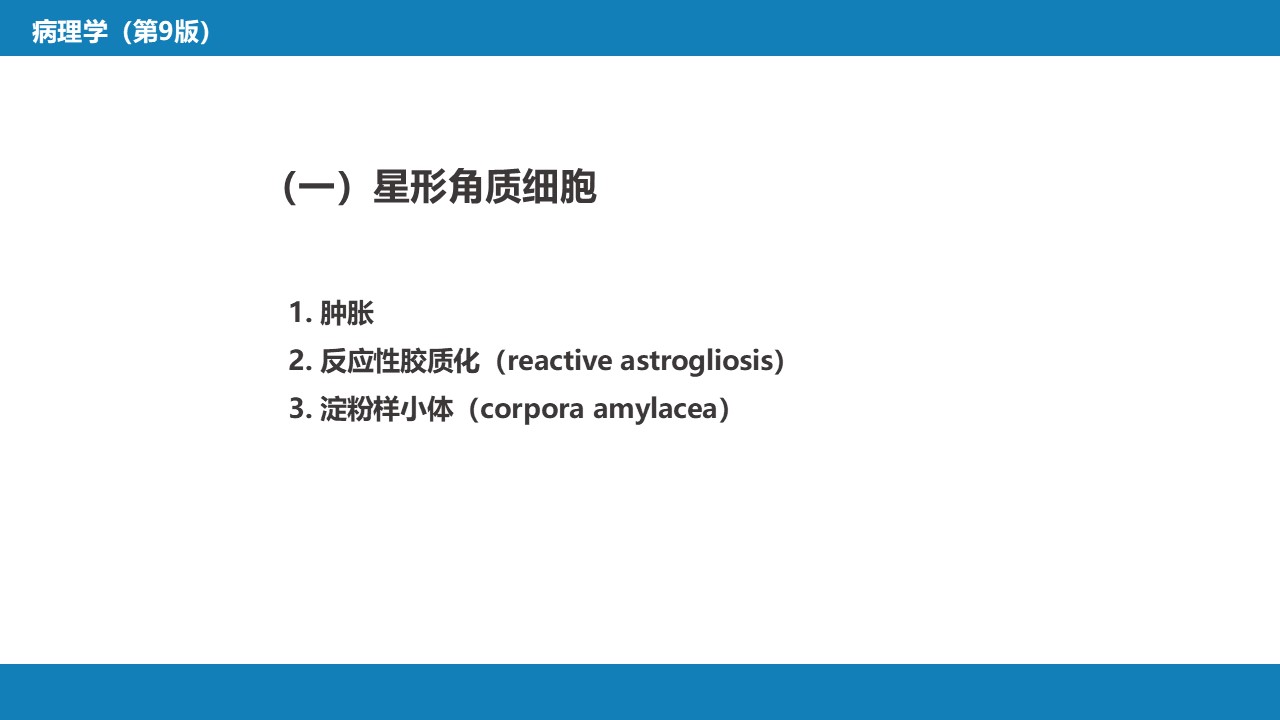 病理学（第9版）

（一）星形角质细胞

1. 肿胀
2. 反应性胶质化（reactive astrogliosis）
3. 淀粉样小体（corpora amylacea）